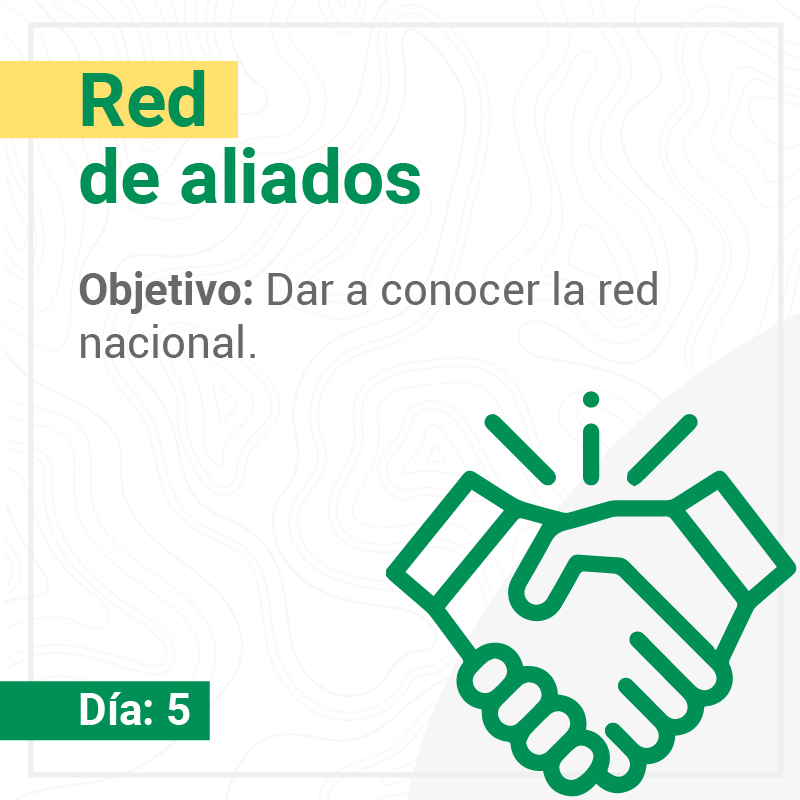 Red
de aliados

Objetivo: Dar a conocer la red nacional.

Día: 5